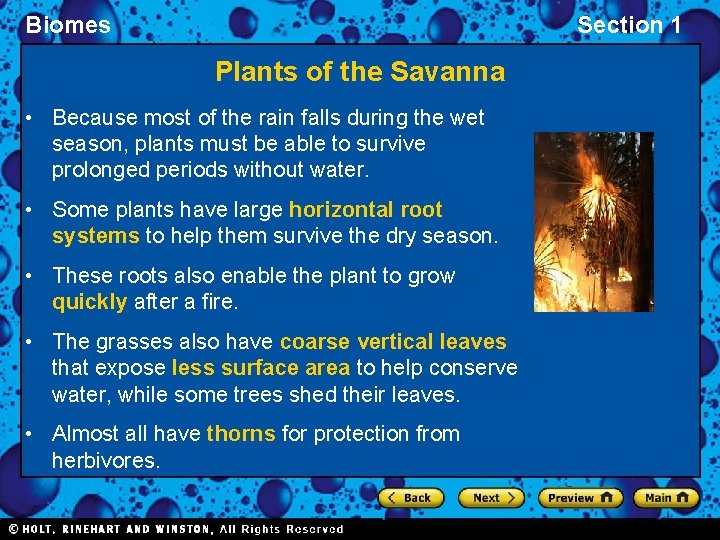 Biomes

Section 1

Plants of the Savanna

• Because most of the rain falls during the wet season, plants must be able to survive prolonged periods without water.

• Some plants have large horizontal root systems to help them survive the dry season.

• These roots also enable the plant to grow quickly after a fire.

• The grasses also have coarse vertical leaves that expose less surface area to help conserve water, while some trees shed their leaves.

• Almost all have thorns for protection from herbivores.

Back Next Preview Main

© HOLT, RINEHART AND WINSTON, All Rights Reserved